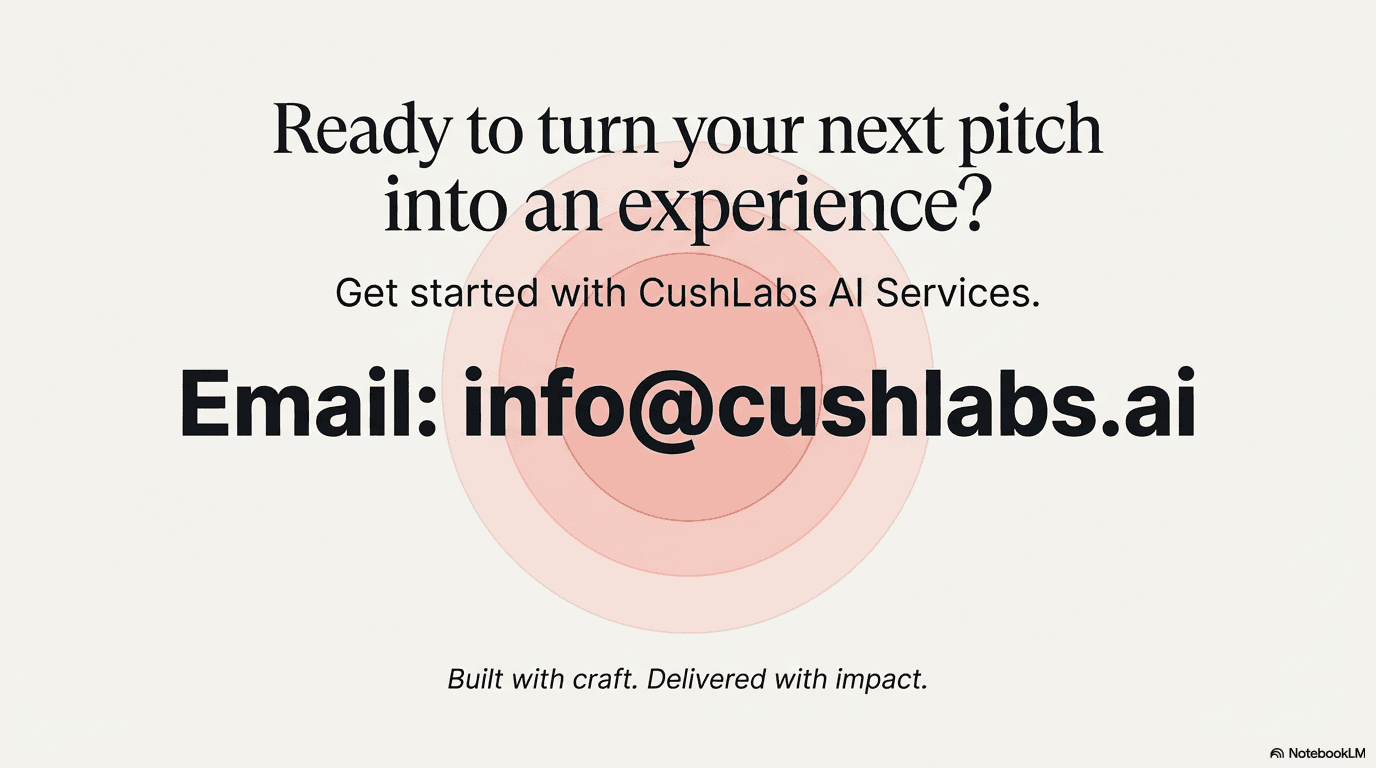 Ready to turn your next pitch into an experience?

Get started with CushLabs AI Services.

Email: info@cushlabs.ai

Built with craft. Delivered with impact.

NotebookLM